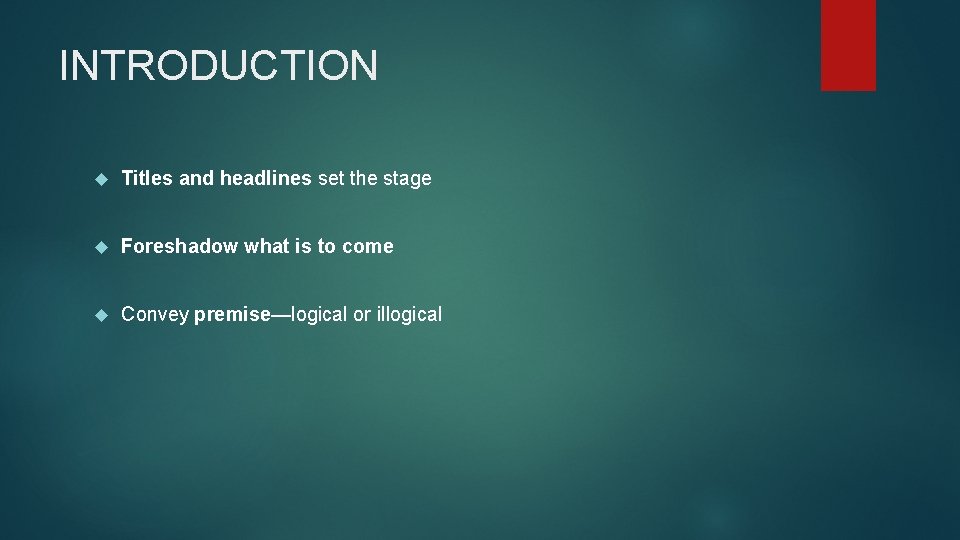 INTRODUCTION

Titles and headlines set the stage

Foreshadow what is to come

Convey premise—logical or illogical